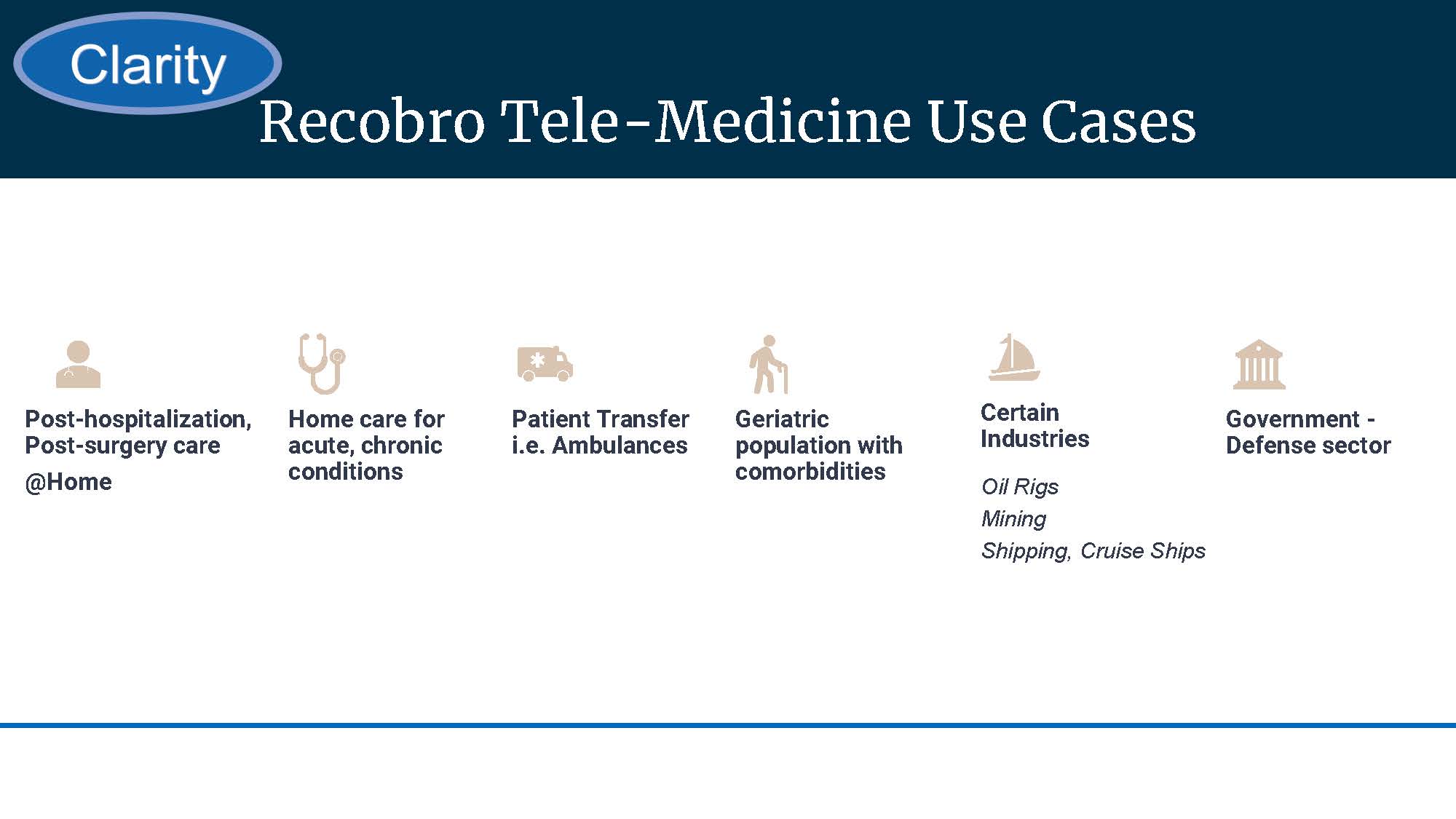 Clarity

Recobro Tele-Medicine Use Cases

Post-hospitalization, Post-surgery care

@Home

Home care for acute, chronic conditions

Patient Transfer i.e. Ambulances

Geriatric population with comorbidities

Certain Industries

Oil Rigs
Mining
Shipping, Cruise Ships

Government - Defense sector